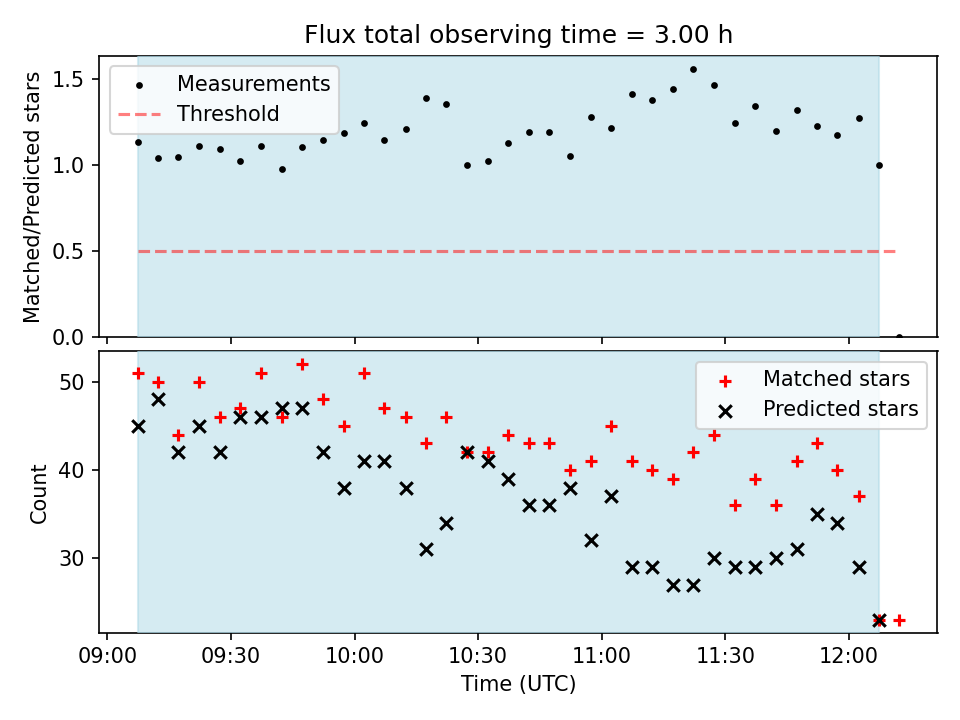 Flux total observing time = 3.00 h

Measurements
Threshold

Matched/Predicted stars

1.5
1.0
0.5
0.0

Matched stars
Predicted stars

Count

50
40
30

09:00
09:30
10:00
10:30
11:00
11:30
12:00

Time (UTC)